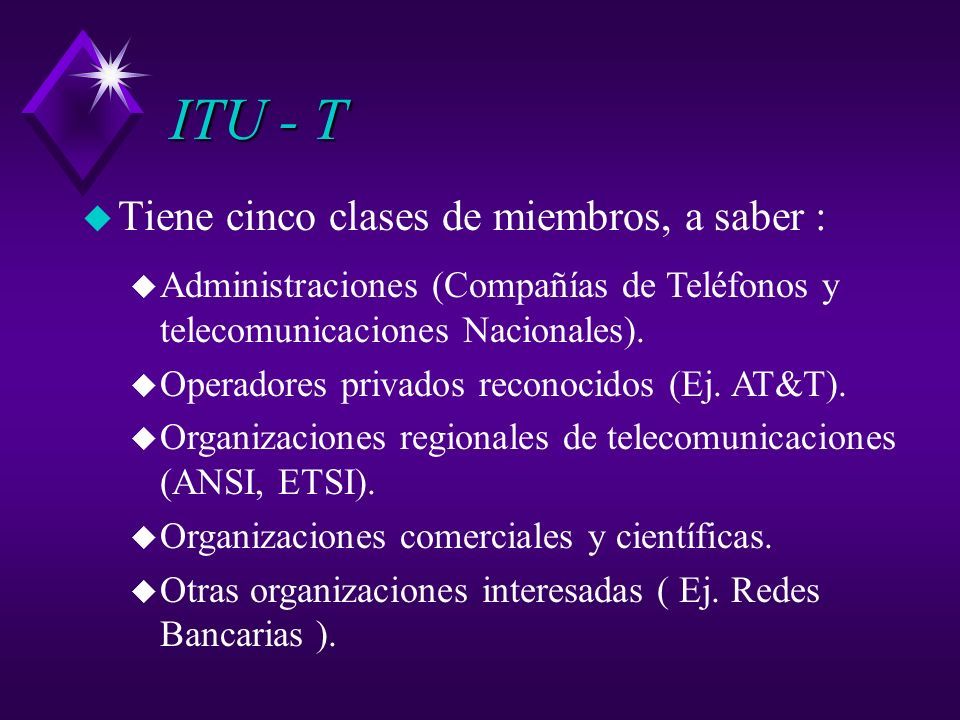 ITU - T

Tiene cinco clases de miembros, a saber :

Administraciones (Compañías de Teléfonos y telecomunicaciones Nacionales).

Operadores privados reconocidos (Ej. AT&T).

Organizaciones regionales de telecomunicaciones (ANSI, ETSI).

Organizaciones comerciales y científicas.

Otras organizaciones interesadas ( Ej. Redes Bancarias ).